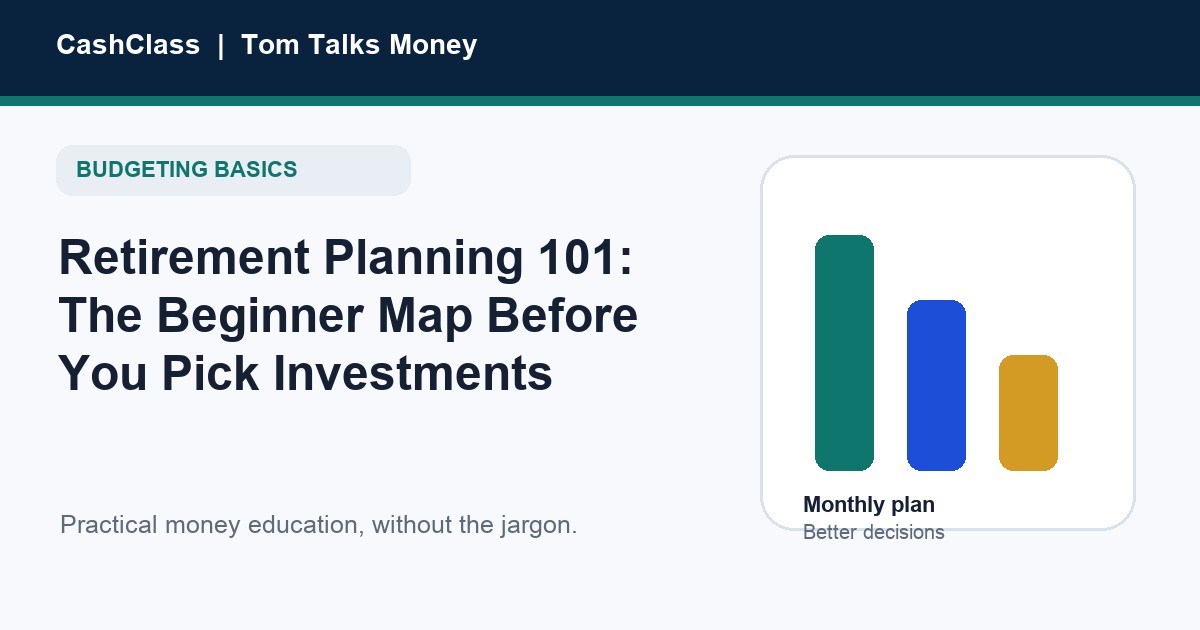 CashClass | Tom Talks Money

BUDGETING BASICS

Retirement Planning 101: The Beginner Map Before You Pick Investments

Practical money education, without the jargon.

Monthly plan
Better decisions